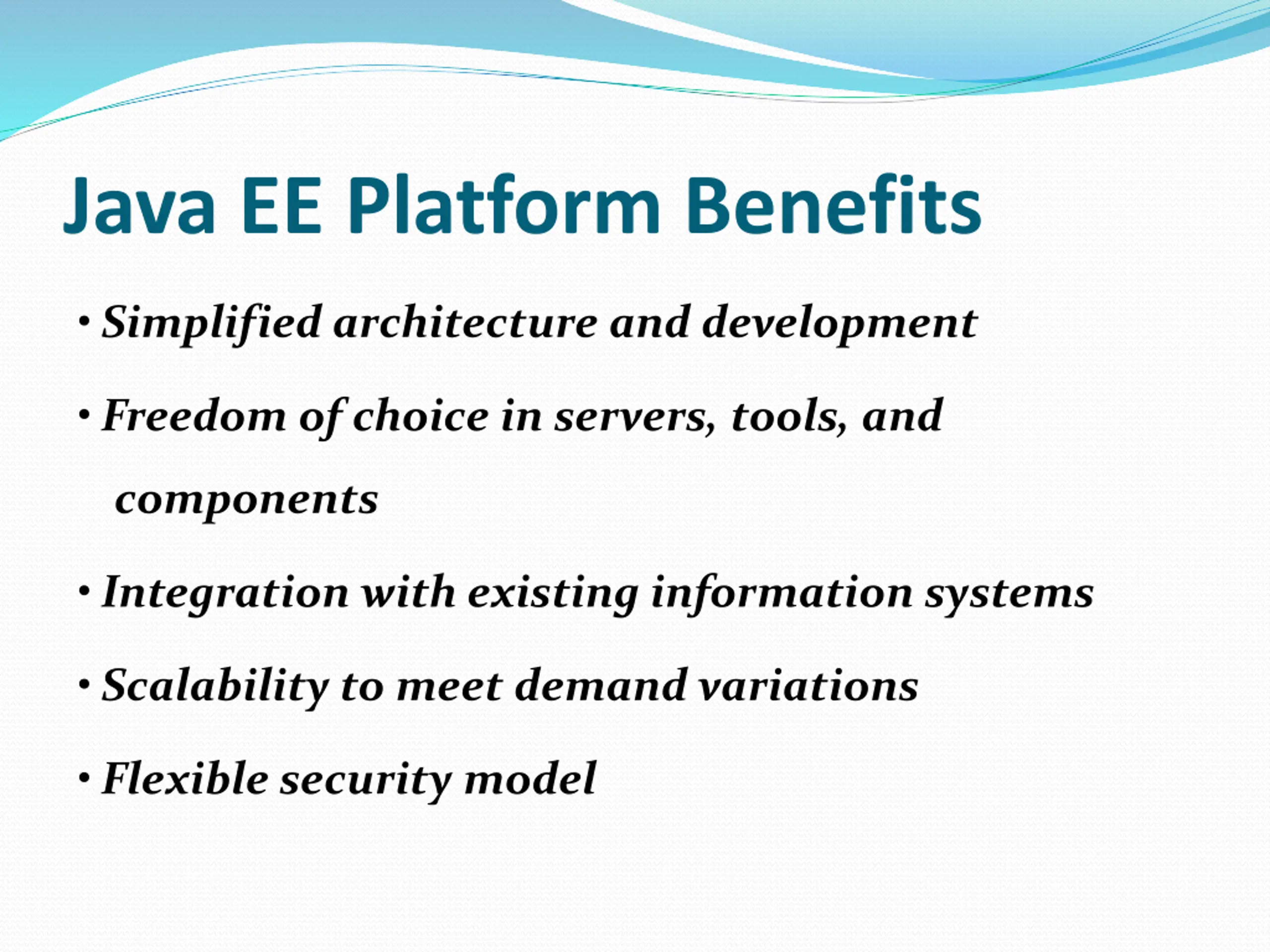 Java EE Platform Benefits

• Simplified architecture and development

• Freedom of choice in servers, tools, and components

• Integration with existing information systems

• Scalability to meet demand variations

• Flexible security model